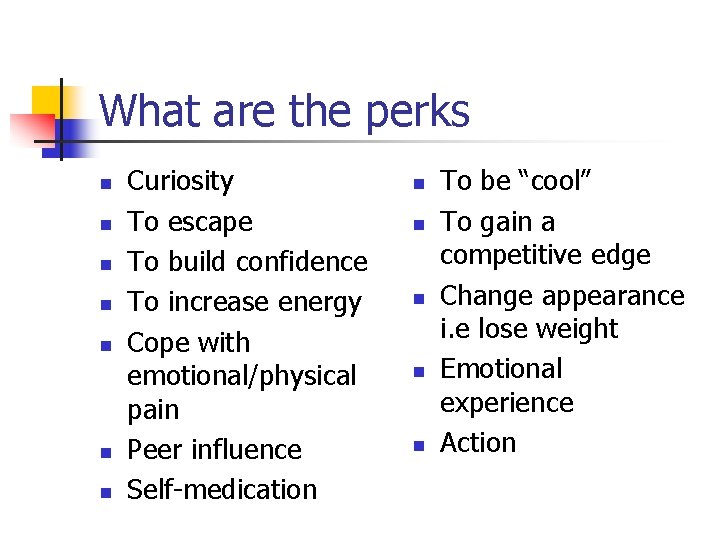 What are the perks

- Curiosity
- To escape
- To build confidence
- To increase energy
- Cope with emotional/physical pain
- Peer influence
- Self-medication

- To be “cool”
- To gain a competitive edge
- Change appearance i.e lose weight
- Emotional experience
- Action